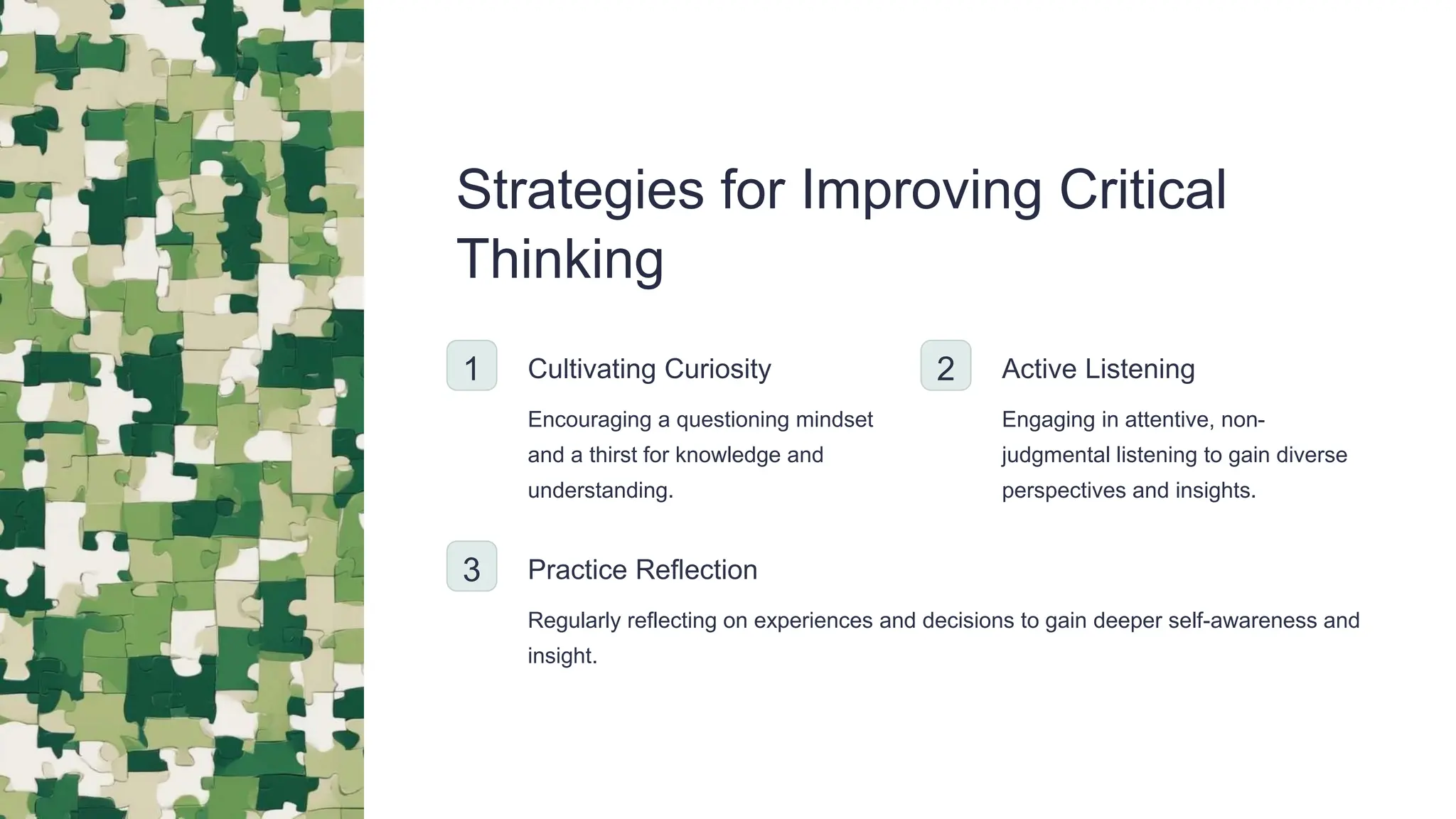 Strategies for Improving Critical Thinking

1

Cultivating Curiosity

Encouraging a questioning mindset and a thirst for knowledge and understanding.

2

Active Listening

Engaging in attentive, non-judgmental listening to gain diverse perspectives and insights.

3

Practice Reflection

Regularly reflecting on experiences and decisions to gain deeper self-awareness and insight.